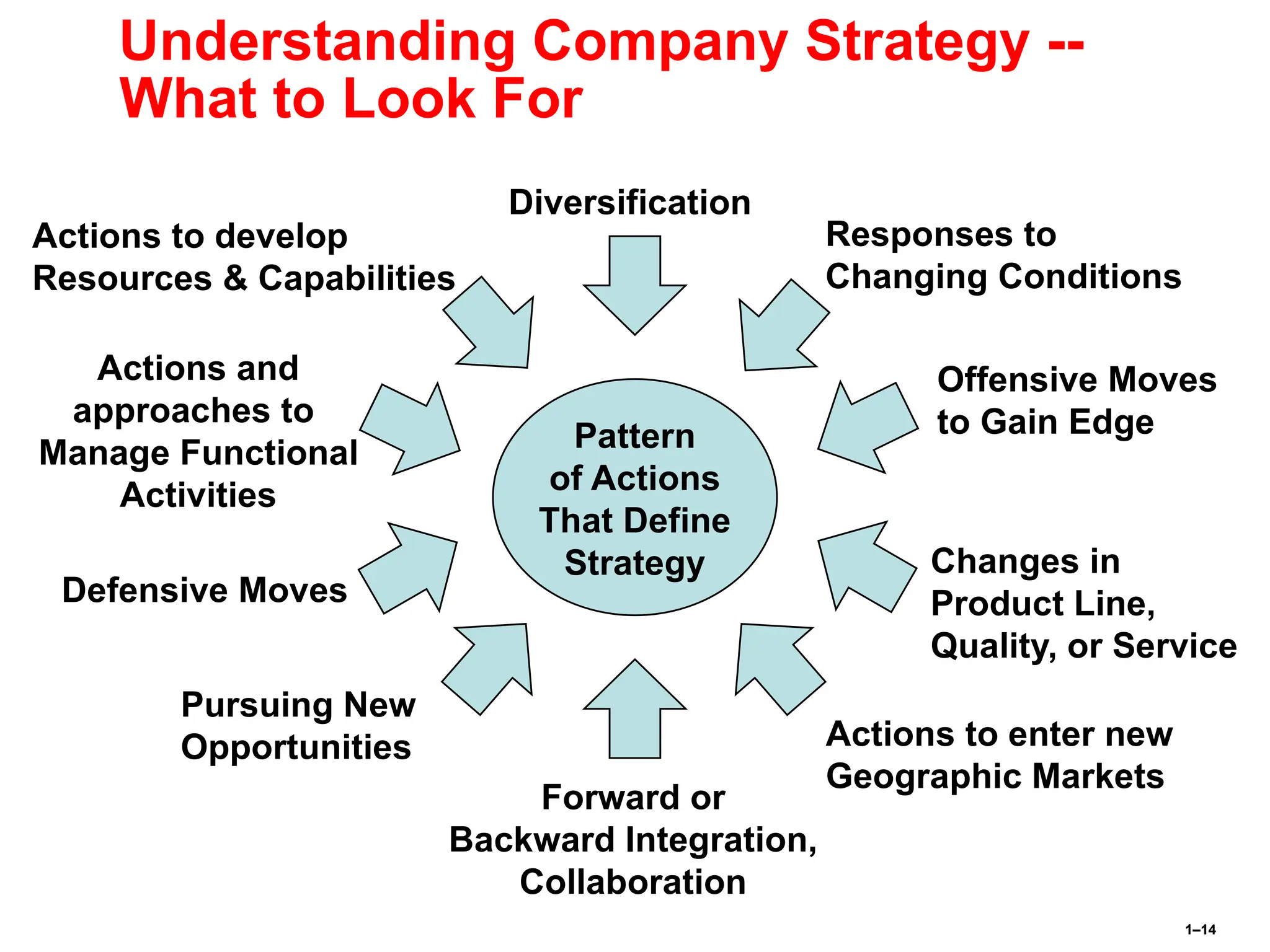 Understanding Company Strategy -- What to Look For

Diversification

Actions to develop Resources & Capabilities

Responses to Changing Conditions

Actions and approaches to Manage Functional Activities

Offensive Moves to Gain Edge

Pattern of Actions That Define Strategy

Defensive Moves

Changes in Product Line, Quality, or Service

Pursuing New Opportunities

Actions to enter new Geographic Markets

Forward or Backward Integration, Collaboration

1–14